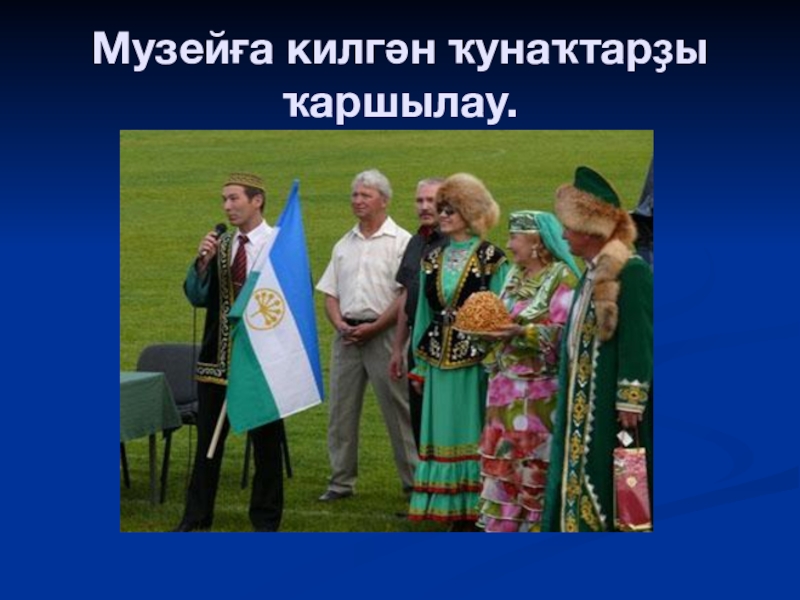 Музейға килгән ҡунаҡтарҙы ҡаршылау.